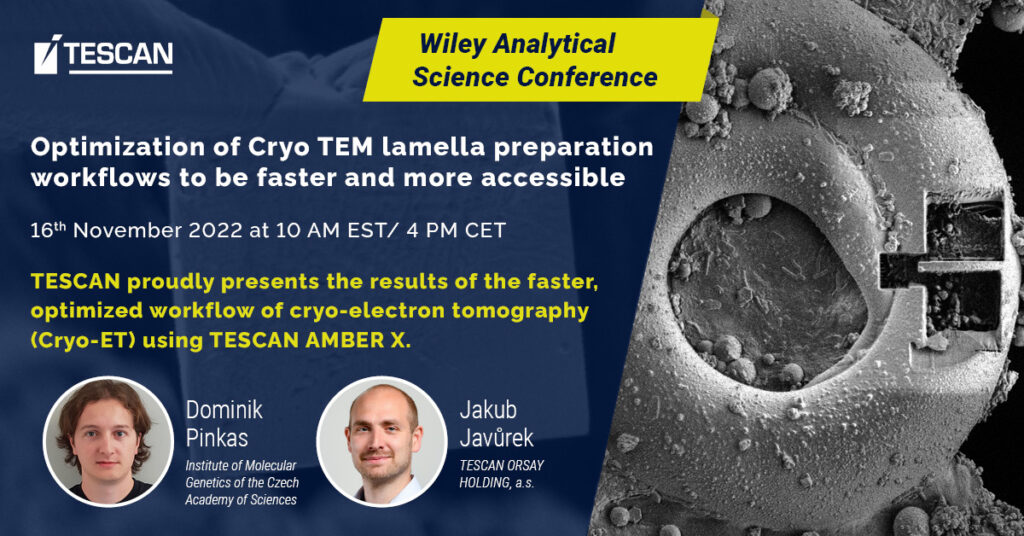 TESCAN

Wiley Analytical Science Conference

Optimization of Cryo TEM lamella preparation workflows to be faster and more accessible

16$^{th}$ November 2022 at 10 AM EST/ 4 PM CET

TESCAN proudly presents the results of the faster, optimized workflow of cryo-electron tomography (Cryo-ET) using TESCAN AMBER X.

Dominik Pinkas
Institute of Molecular Genetics of the Czech Academy of Sciences

Jakub Javůrek
TESCAN ORSAY HOLDING, a.s.